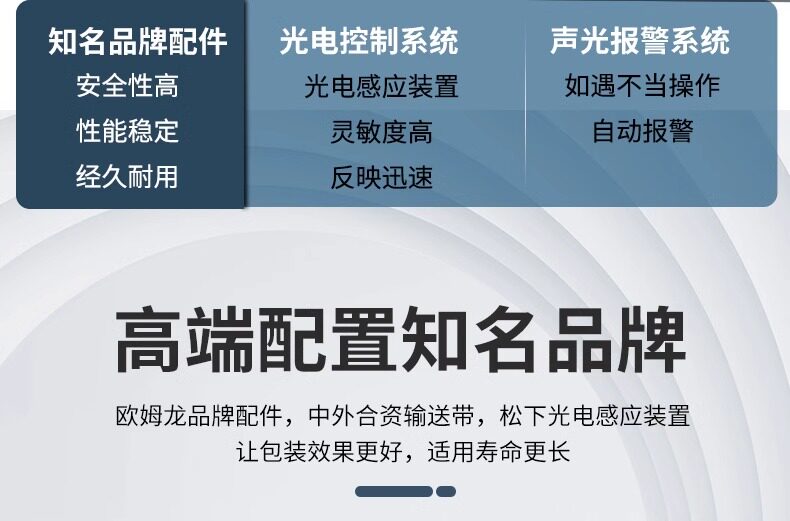 知名品牌配件
安全性高
性能稳定
经久耐用

光电控制系统
光电感应装置
灵敏度高
反映迅速

声光报警系统
如遇不当操作
自动报警

高端配置知名品牌

欧姆龙品牌配件，中外合资输送带，松下光电感应装置
让包装效果更好，适用寿命更长